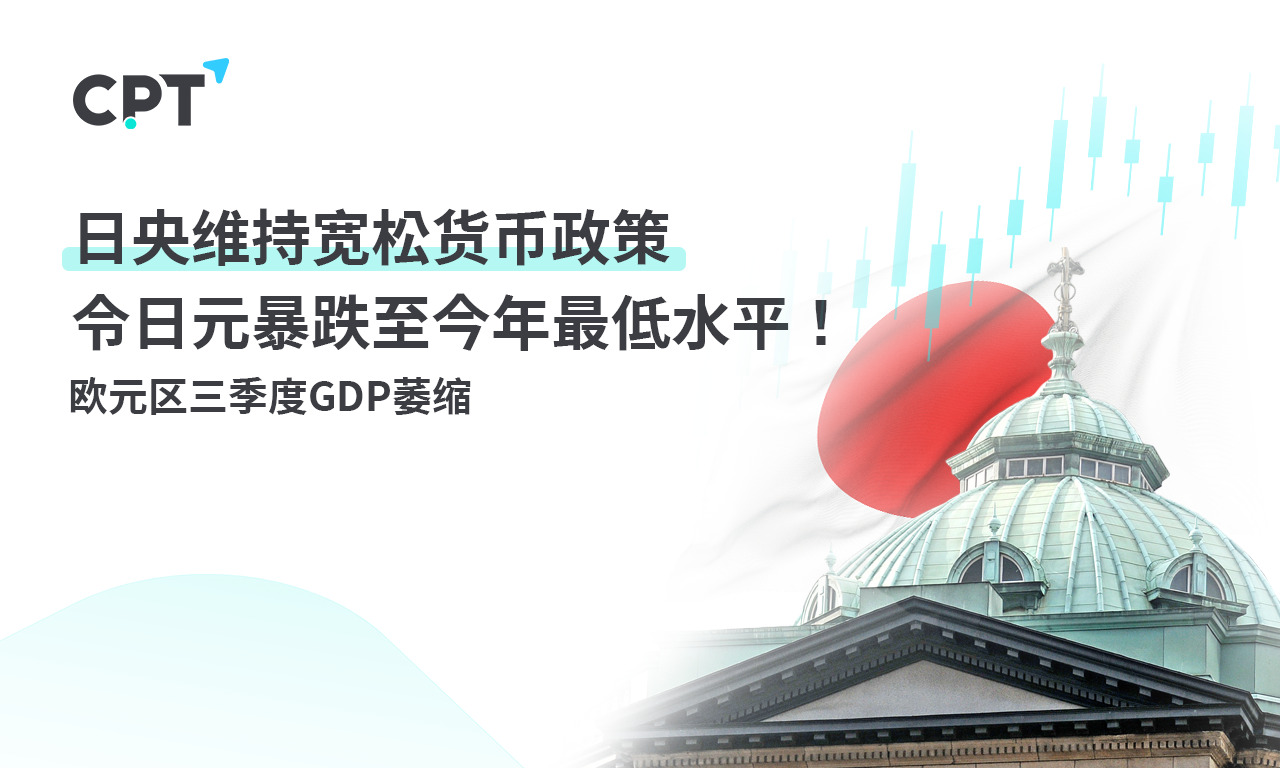 CPT

日央维持宽松货币政策
令日元暴跌至今年最低水平！

欧元区三季度GDP萎缩